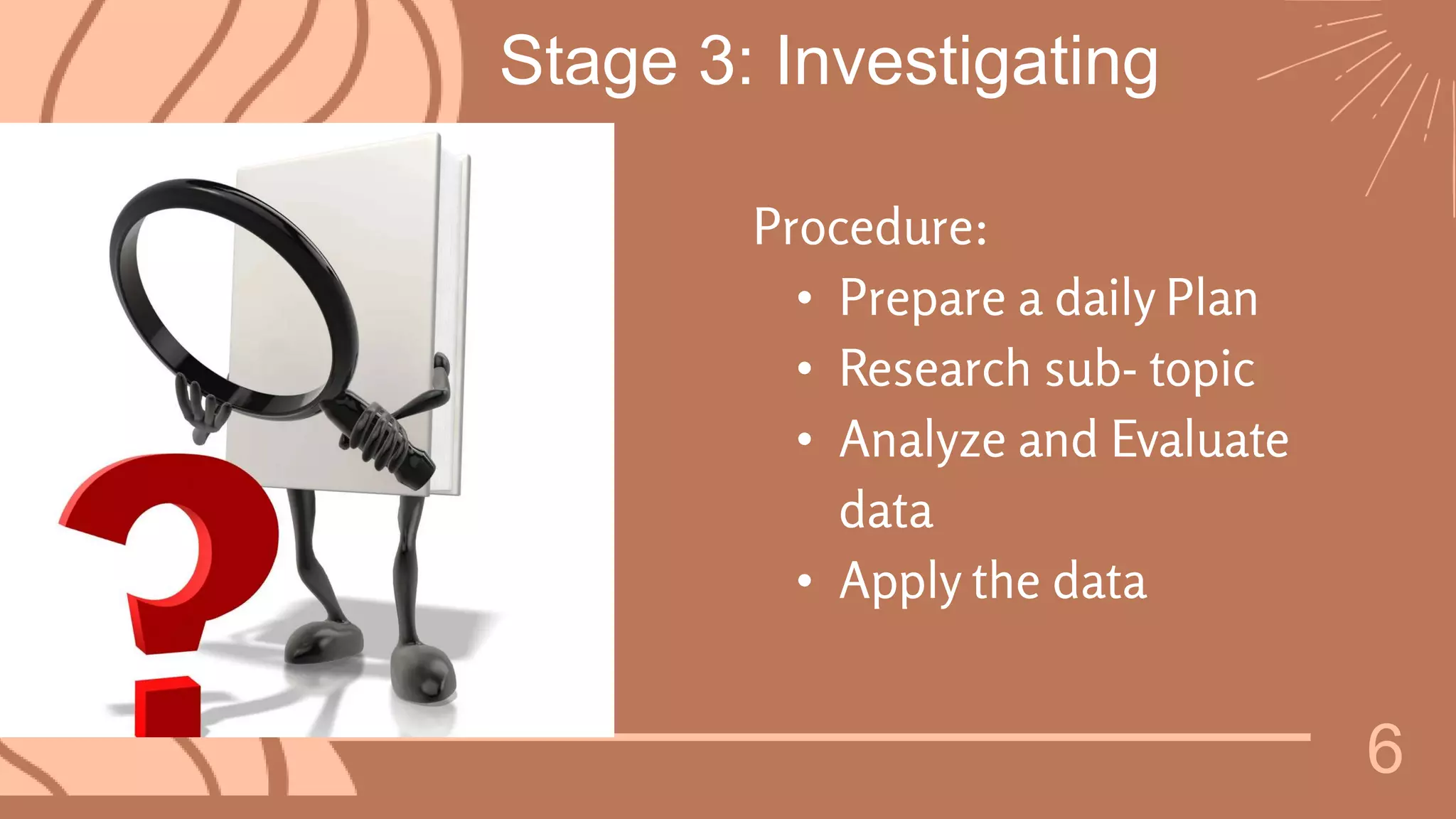 Stage 3: Investigating

Procedure:
• Prepare a daily Plan
• Research sub- topic
• Analyze and Evaluate data
• Apply the data

6